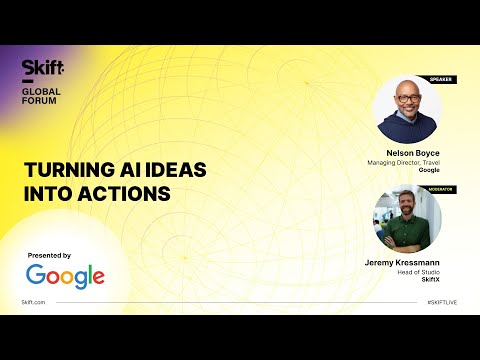 Skift
GLOBAL FORUM

TURNING AI IDEAS INTO ACTIONS

Presented by
Google

SPEAKER
Nelson Boyce
Managing Director, Travel
Google

MODERATOR
Jeremy Kressmann
Head of Studio
SkiftX

Skift.com
#SKIFTLIVE